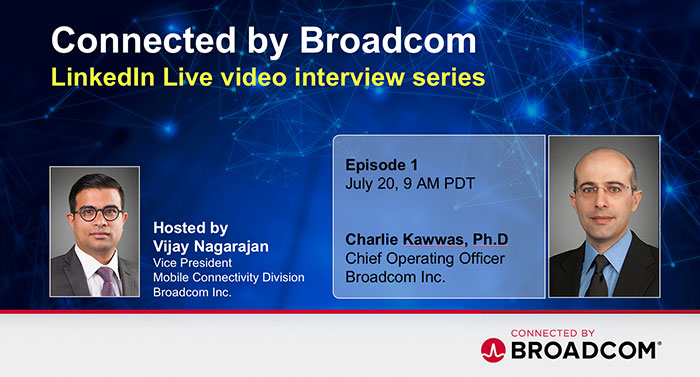 Connected by Broadcom
LinkedIn Live video interview series

Hosted by
Vijay Nagarajan
Vice President
Mobile Connectivity Division
Broadcom Inc.

Episode 1
July 20, 9 AM PDT

Charlie Kawwas, Ph.D
Chief Operating Officer
Broadcom Inc.

CONNECTED BY
BROADCOM®